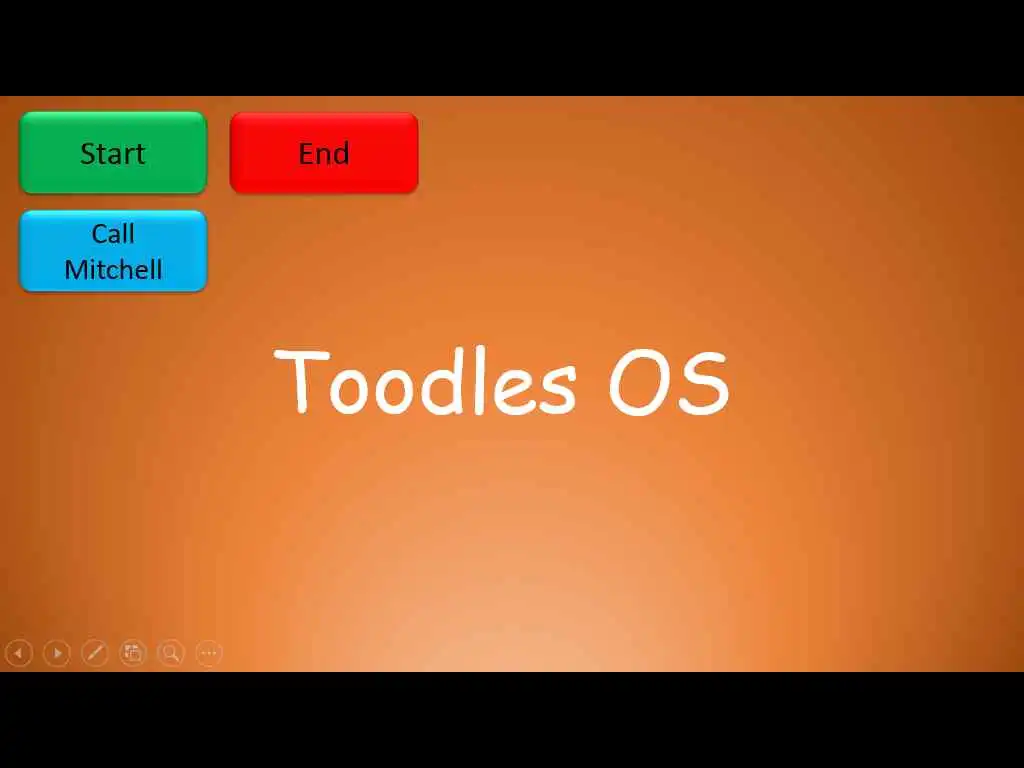 Start

End

Call Mitchell

Toodles OS